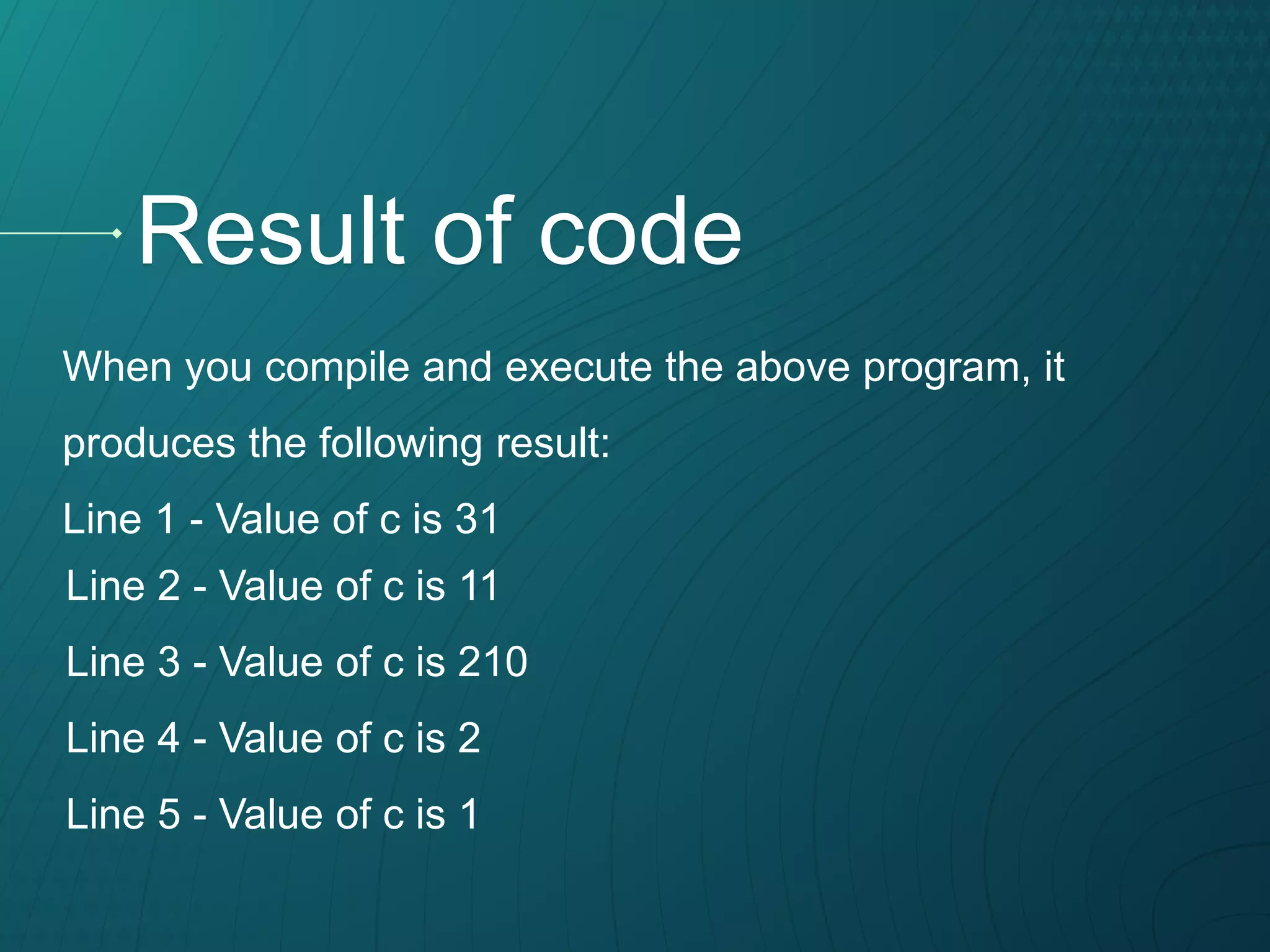 Result of code

When you compile and execute the above program, it produces the following result:

Line 1 - Value of c is 31

Line 2 - Value of c is 11

Line 3 - Value of c is 210

Line 4 - Value of c is 2

Line 5 - Value of c is 1